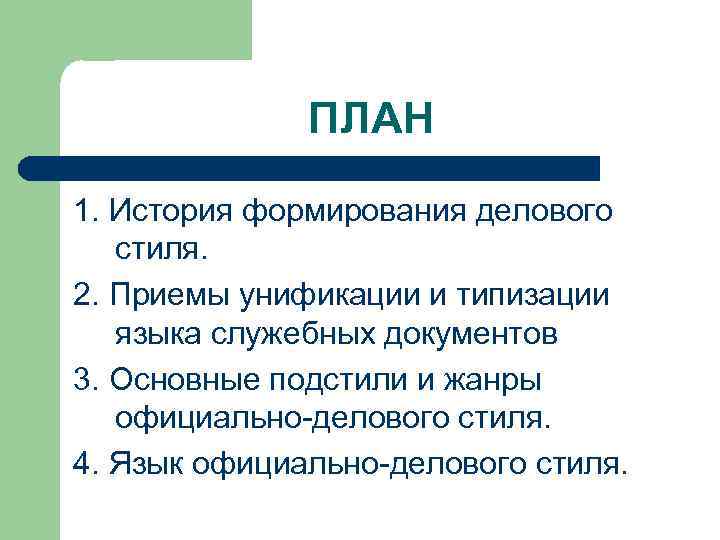 ПЛАН

1. История формирования делового стиля.

2. Приемы унификации и типизации языка служебных документов

3. Основные подстили и жанры официально-делового стиля.

4. Язык официально-делового стиля.